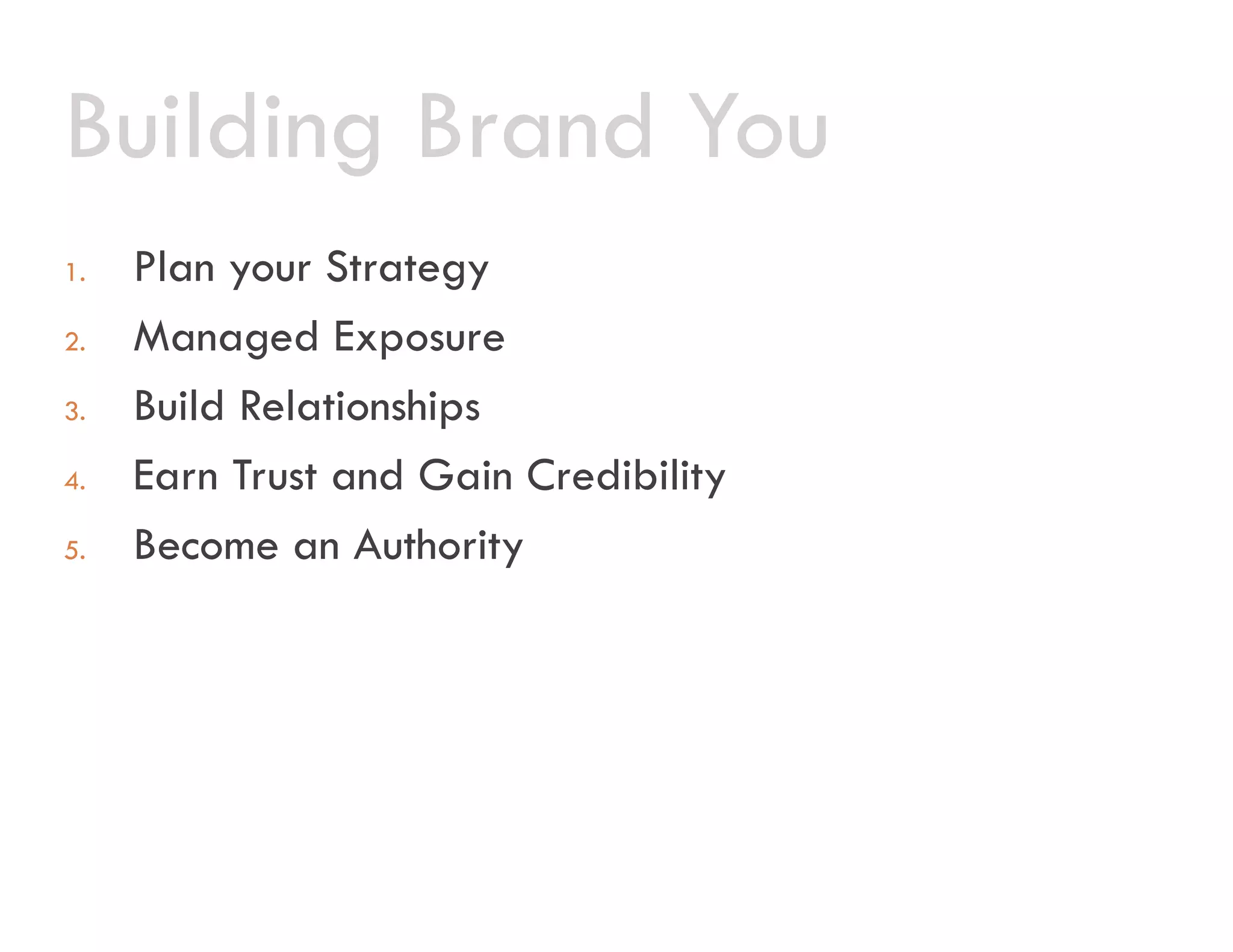 Building Brand You

1. Plan your Strategy
2. Managed Exposure
3. Build Relationships
4. Earn Trust and Gain Credibility
5. Become an Authority